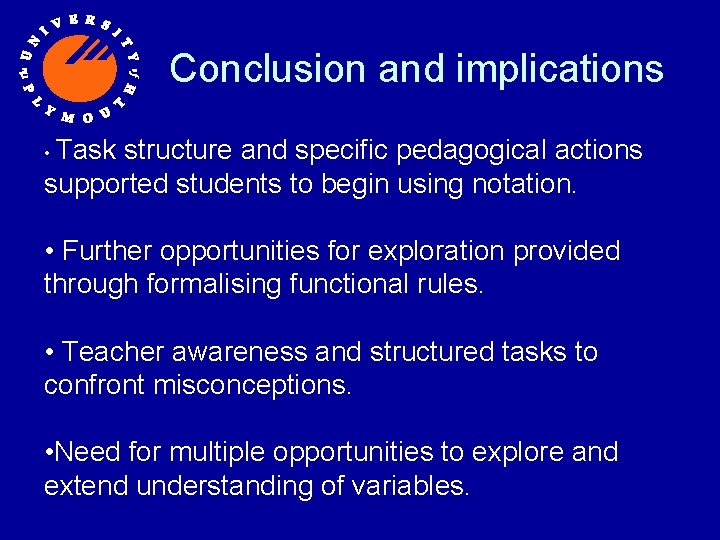 UNIVERSITY OF PLYMOUTH

Conclusion and implications

• Task structure and specific pedagogical actions supported students to begin using notation.

• Further opportunities for exploration provided through formalising functional rules.

• Teacher awareness and structured tasks to confront misconceptions.

•Need for multiple opportunities to explore and extend understanding of variables.